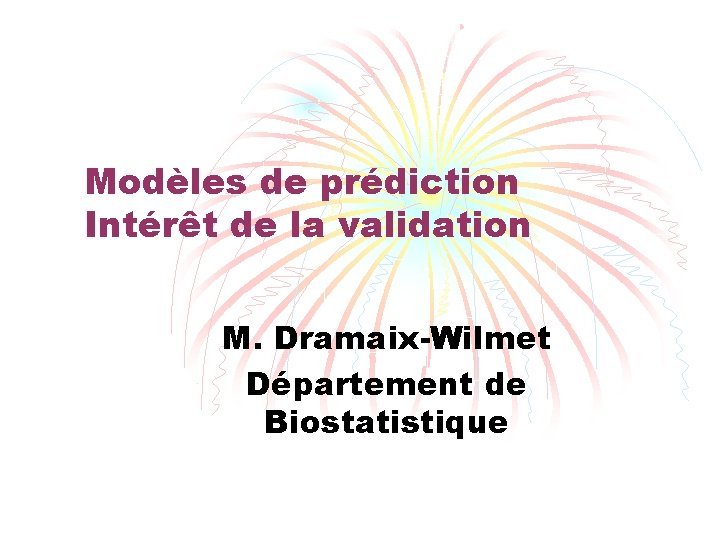 Modèles de prédiction
Intérêt de la validation

M. Dramaix-Wilmet
Département de
Biostatistique